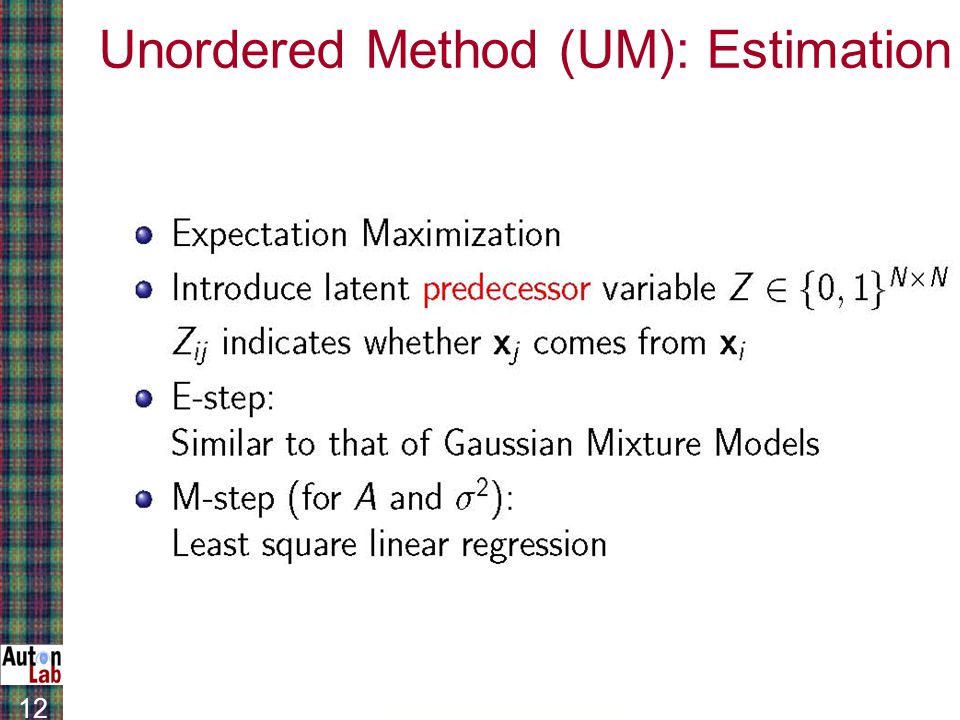 Unordered Method (UM): Estimation

- Expectation Maximization
- Introduce latent predecessor variable $Z \in \{0,1\}^{N \times N}$
$Z_{ij}$ indicates whether $\mathbf{x}_j$ comes from $\mathbf{x}_i$
- E-step:
Similar to that of Gaussian Mixture Models
- M-step (for $A$ and $\sigma^2$):
Least square linear regression

Auton Lab

12